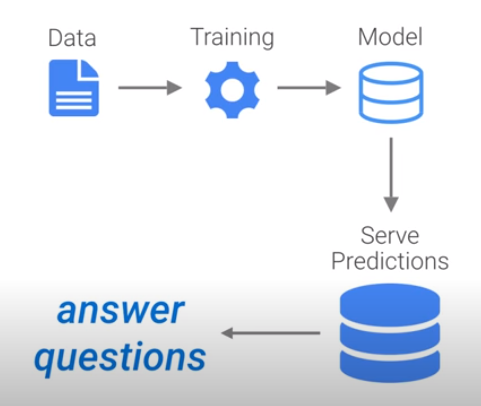 Data

Training

Model

Serve Predictions

answer questions